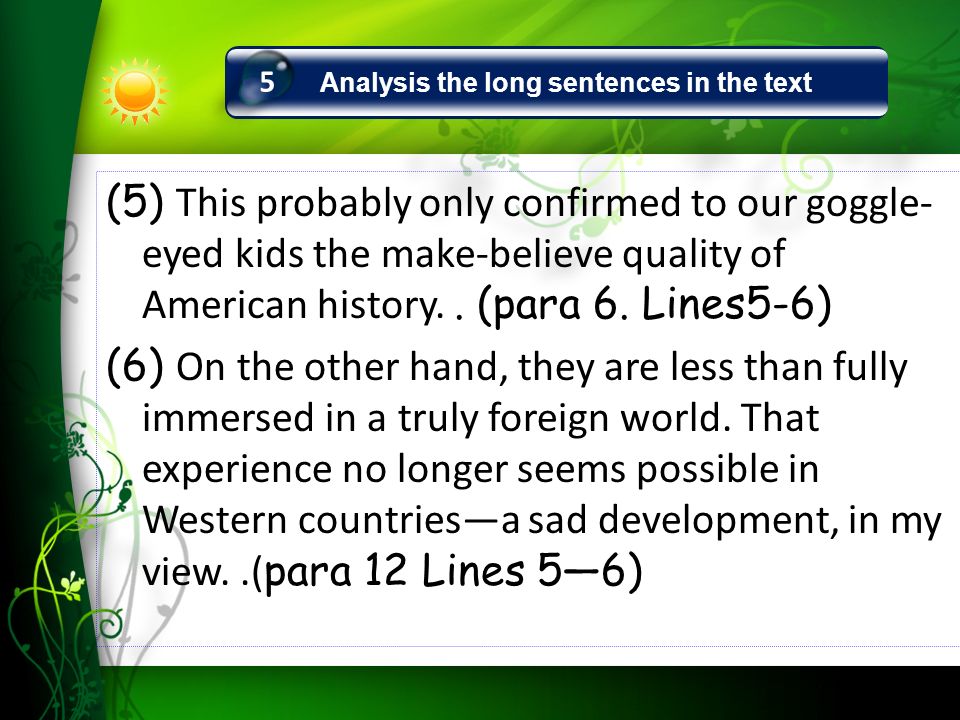 5 Analysis the long sentences in the text

(5) This probably only confirmed to our goggle-eyed kids the make-believe quality of American history. . (para 6. Lines5-6)

(6) On the other hand, they are less than fully immersed in a truly foreign world. That experience no longer seems possible in Western countries—a sad development, in my view. .(para 12 Lines 5—6)